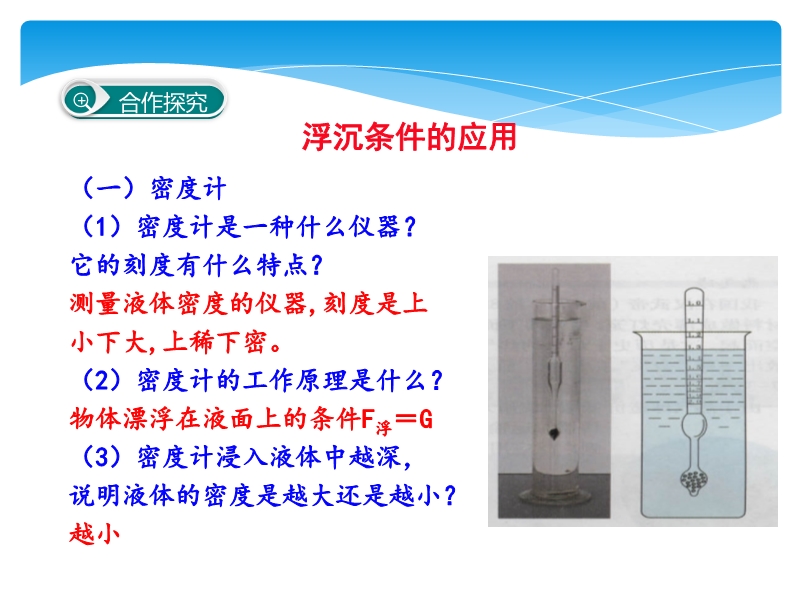 合作探究

浮沉条件的应用

（一）密度计

（1）密度计是一种什么仪器？它的刻度有什么特点？

测量液体密度的仪器，刻度是上小下大，上稀下密。

（2）密度计的工作原理是什么？

物体漂浮在液面上的条件$F_{浮}=G$

（3）密度计浸入液体中越深，说明液体的密度是越大还是越小？

越小